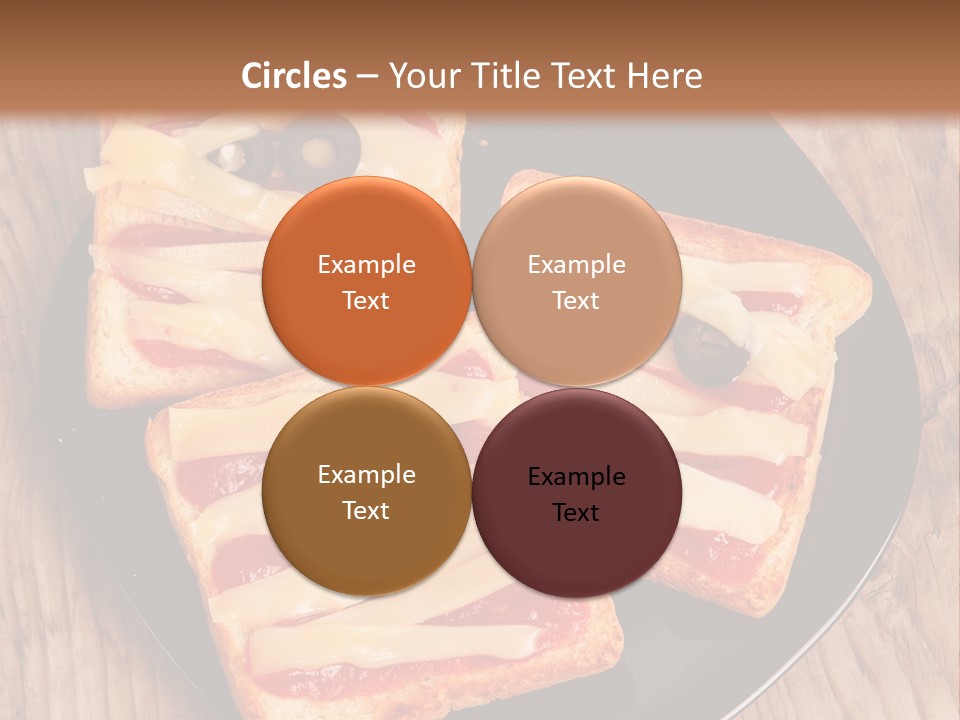 Circles – Your Title Text Here

Example Text

Example Text

Example Text

Example Text